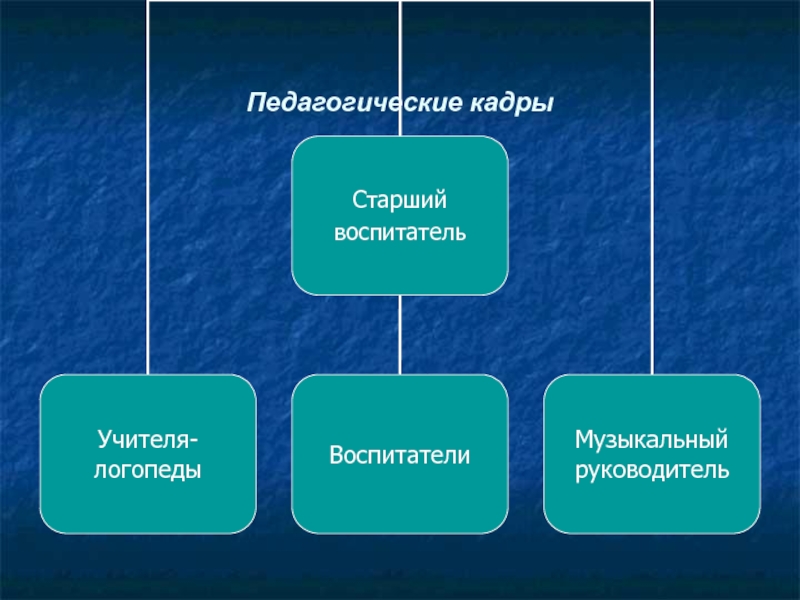 Педагогические кадры

Старший воспитатель

Учителя-логопеды

Воспитатели

Музыкальный руководитель